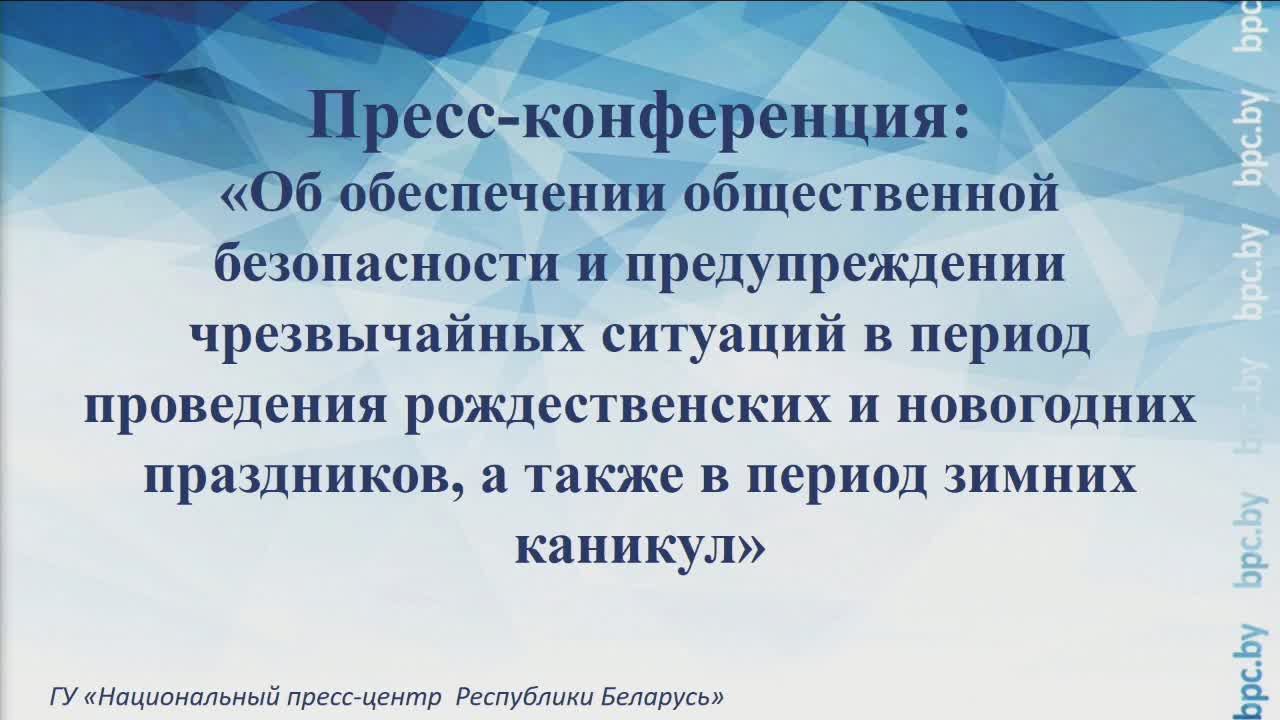 Пресс-конференция:
«Об обеспечении общественной безопасности и предупреждении чрезвычайных ситуаций в период проведения рождественских и новогодних праздников, а также в период зимних каникул»

ГУ «Национальный пресс-центр Республики Беларусь»

bpc.by bpc.by bpc.by bpc.by bpc.by bpc.by